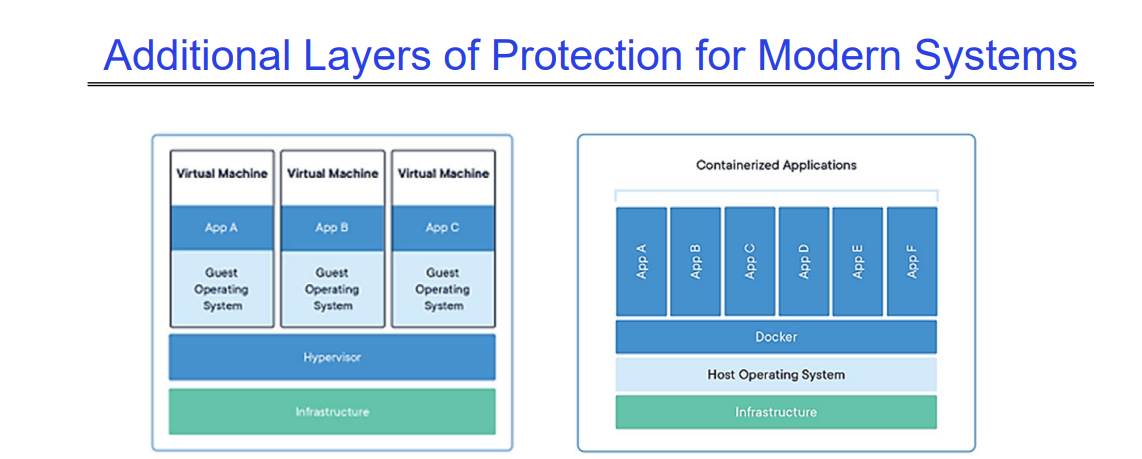 Additional Layers of Protection for Modern Systems

Virtual Machine
App A
Guest Operating System

Virtual Machine
App B
Guest Operating System

Virtual Machine
App C
Guest Operating System

Hypervisor

Infrastructure

Containerized Applications

App A
App B
App C
App D
App E
App F

Docker

Host Operating System

Infrastructure